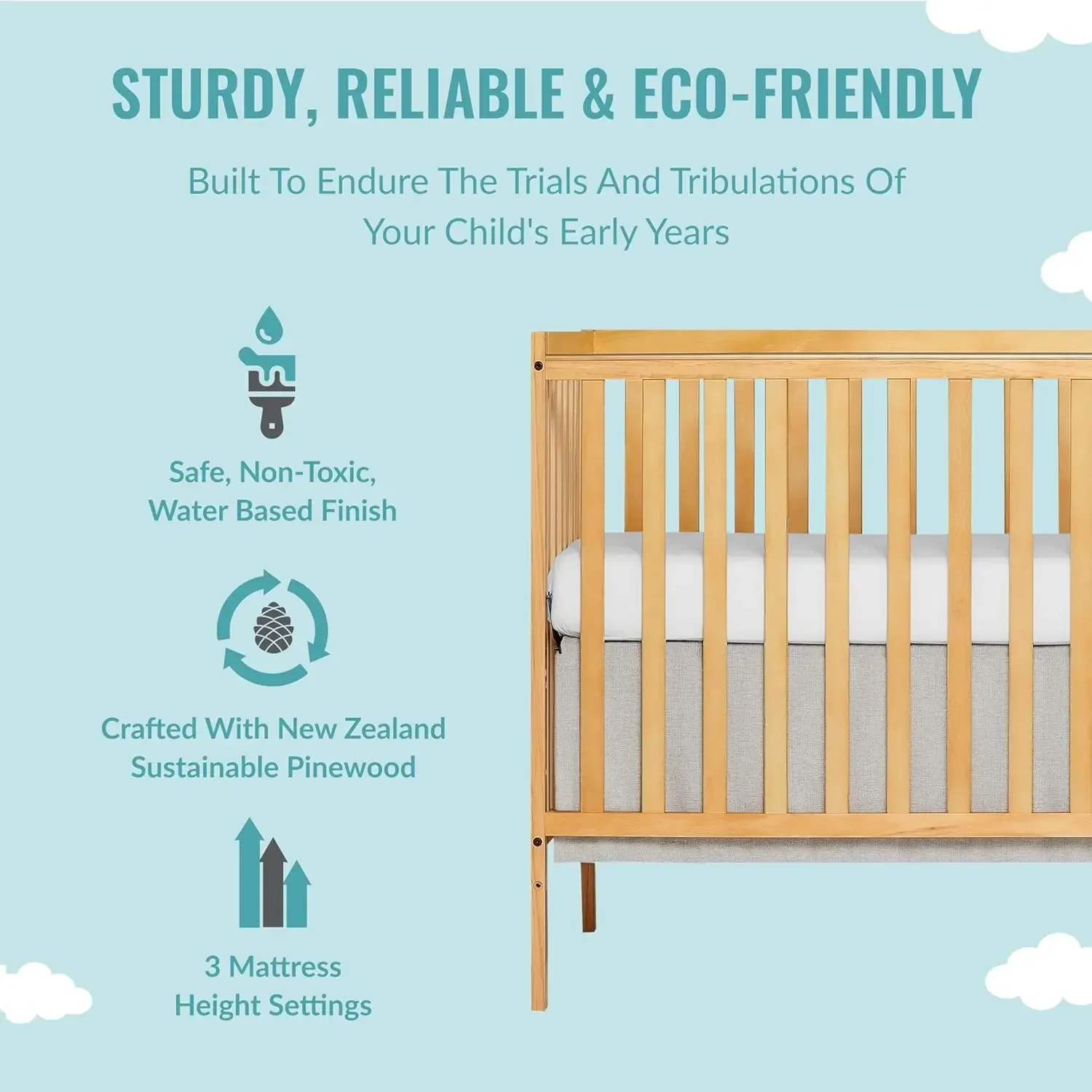 STURDY, RELIABLE & ECO-FRIENDLY

Built To Endure The Trials And Tribulations Of Your Child's Early Years

Safe, Non-Toxic, Water Based Finish

Crafted With New Zealand Sustainable Pinewood

3 Mattress Height Settings